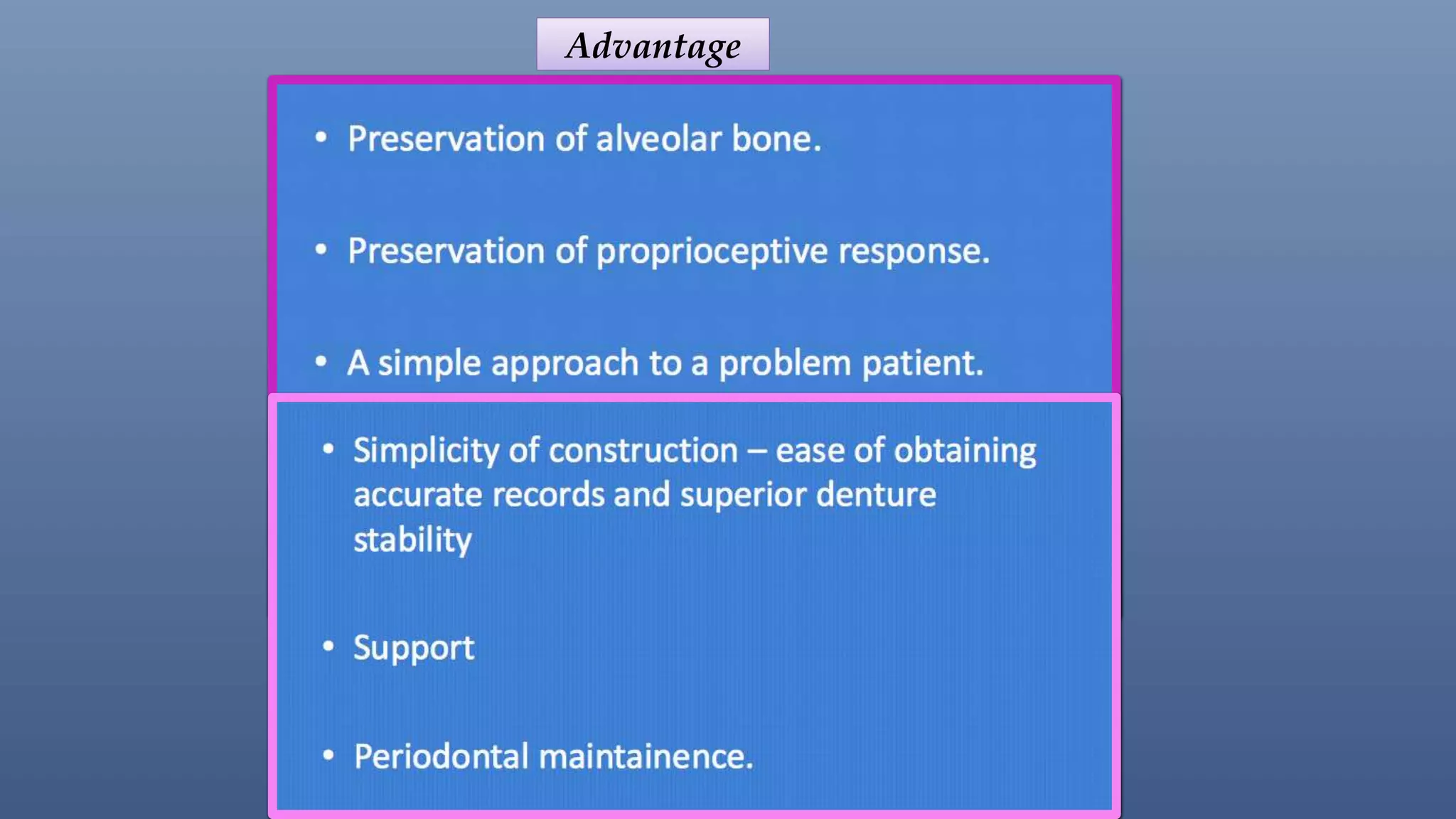 Advantage

• Preservation of alveolar bone.

• Preservation of proprioceptive response.

• A simple approach to a problem patient.

• Simplicity of construction – ease of obtaining accurate records and superior denture stability

• Support

• Periodontal maintainence.